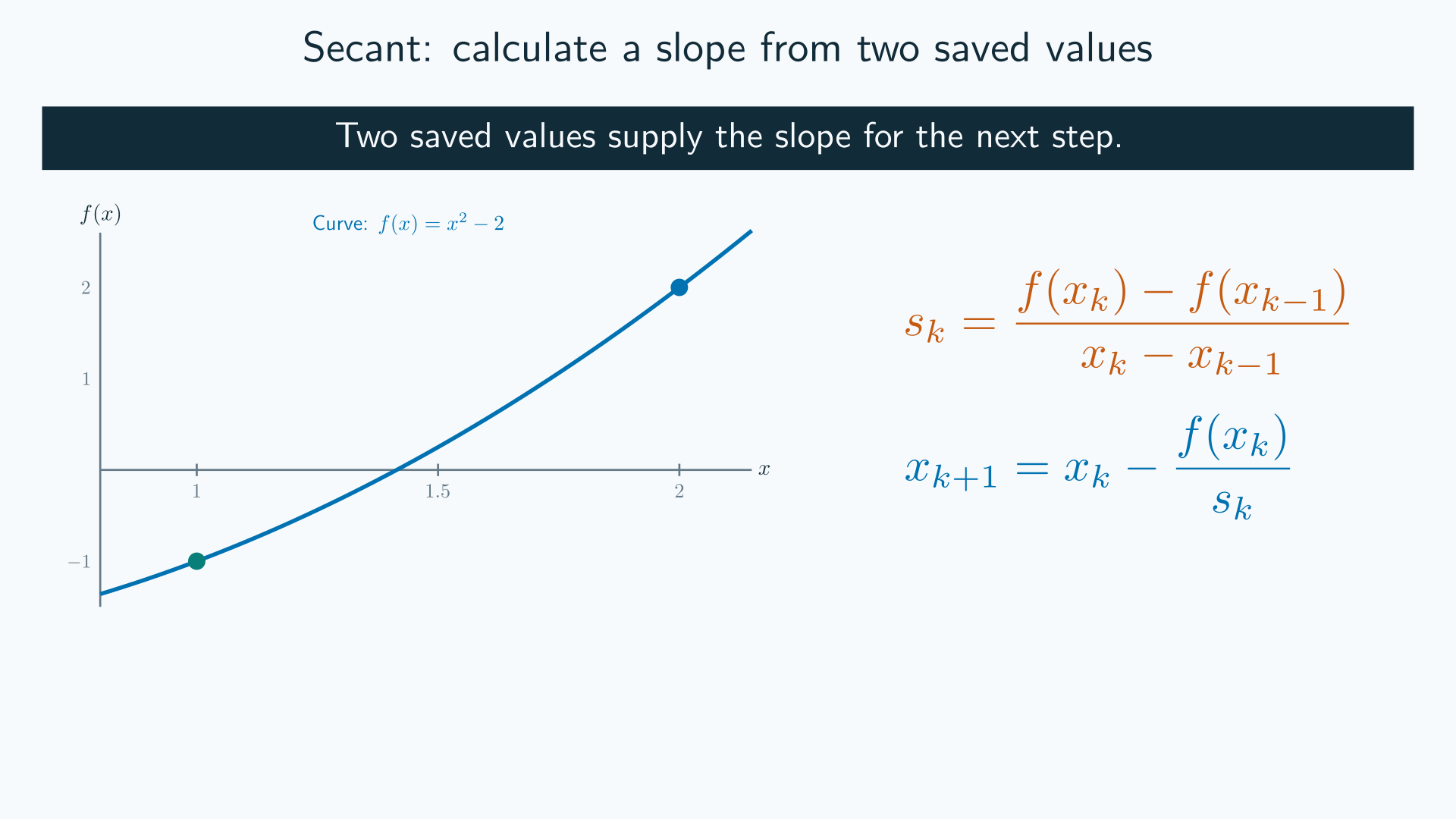 Secant: calculate a slope from two saved values

Two saved values supply the slope for the next step.

$f(x)$

Curve: $f(x) = x^2 - 2$

2

1

$-1$

1

1.5

2

$x$

$s_k = \frac{f(x_k) - f(x_{k-1})}{x_k - x_{k-1}}$

$x_{k+1} = x_k - \frac{f(x_k)}{s_k}$